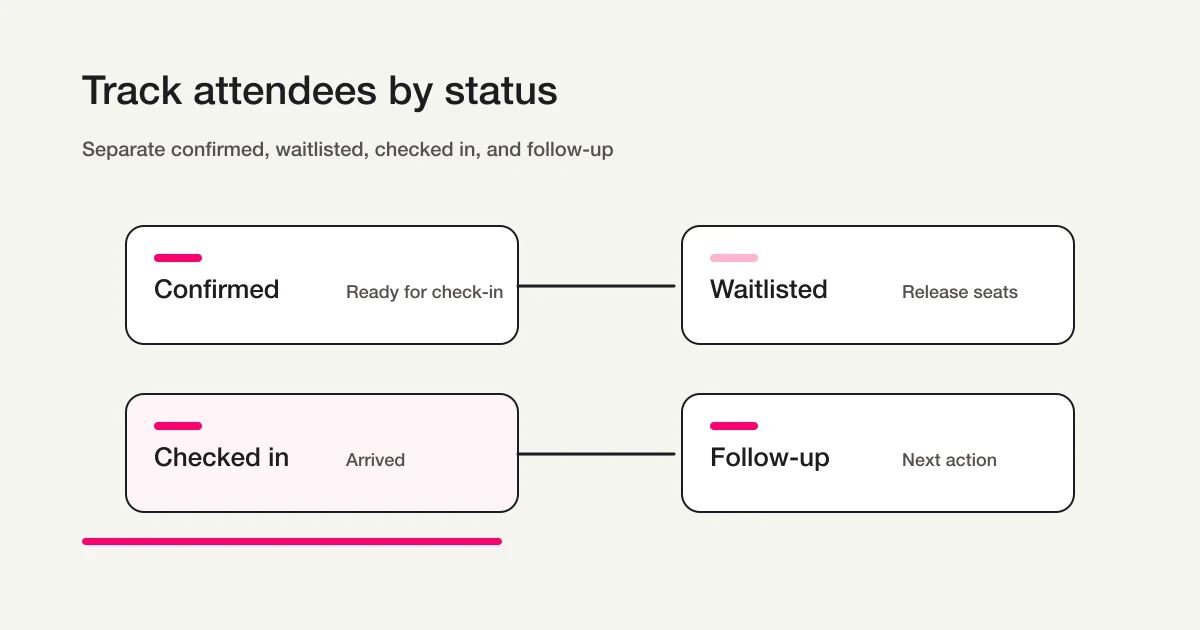 Track attendees by status

Separate confirmed, waitlisted, checked in, and follow-up

Confirmed
Ready for check-in

Waitlisted
Release seats

Checked in
Arrived

Follow-up
Next action